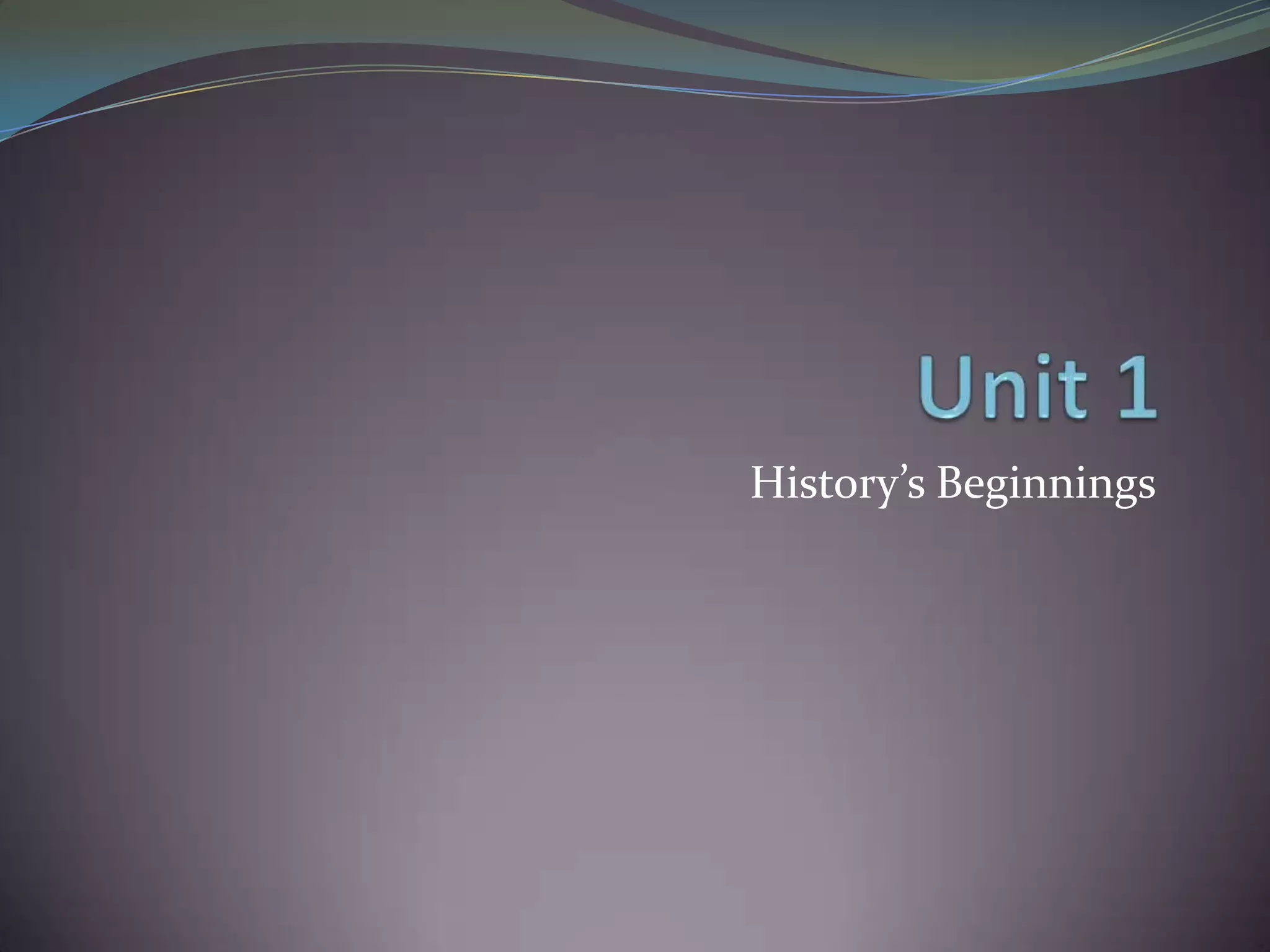 Unit 1

History’s Beginnings